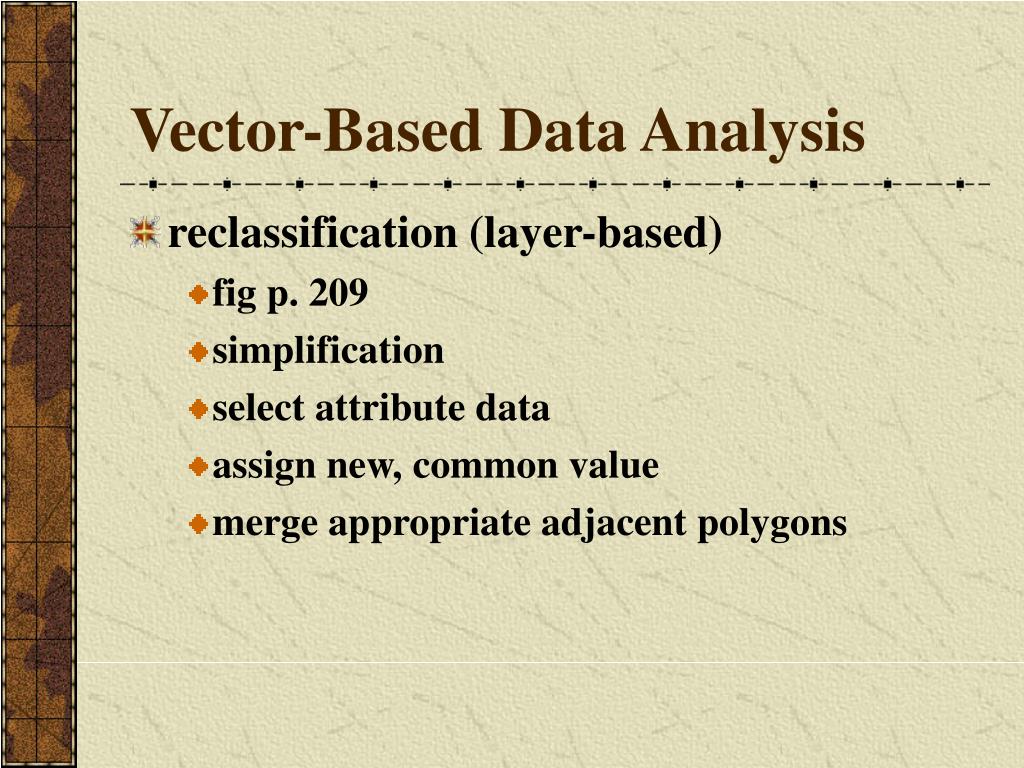 Vector-Based Data Analysis

reclassification (layer-based)

fig p. 209

simplification

select attribute data

assign new, common value

merge appropriate adjacent polygons